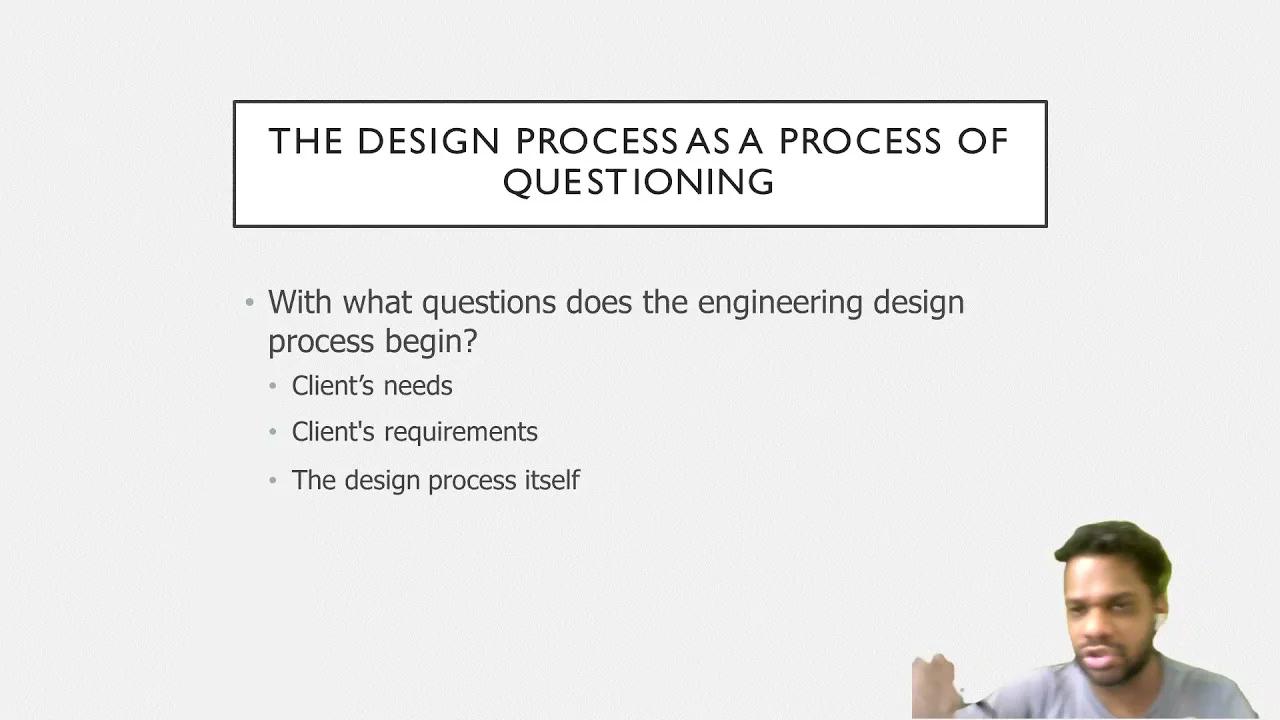 THE DESIGN PROCESS AS A PROCESS OF QUESTIONING

• With what questions does the engineering design process begin?
• Client's needs
• Client's requirements
• The design process itself